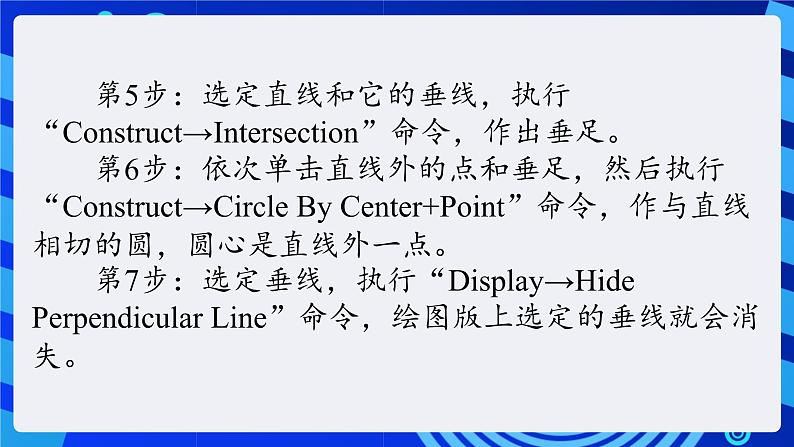 第5步：选定直线和它的垂线，执行“Construct→Intersection”命令，作出垂足。

第6步：依次单击直线外的点和垂足，然后执行“Construct→Circle By Center+Point”命令，作与直线相切的圆，圆心是直线外一点。

第7步：选定垂线，执行“Display→Hide Perpendicular Line”命令，绘图版上选定的垂线就会消失。